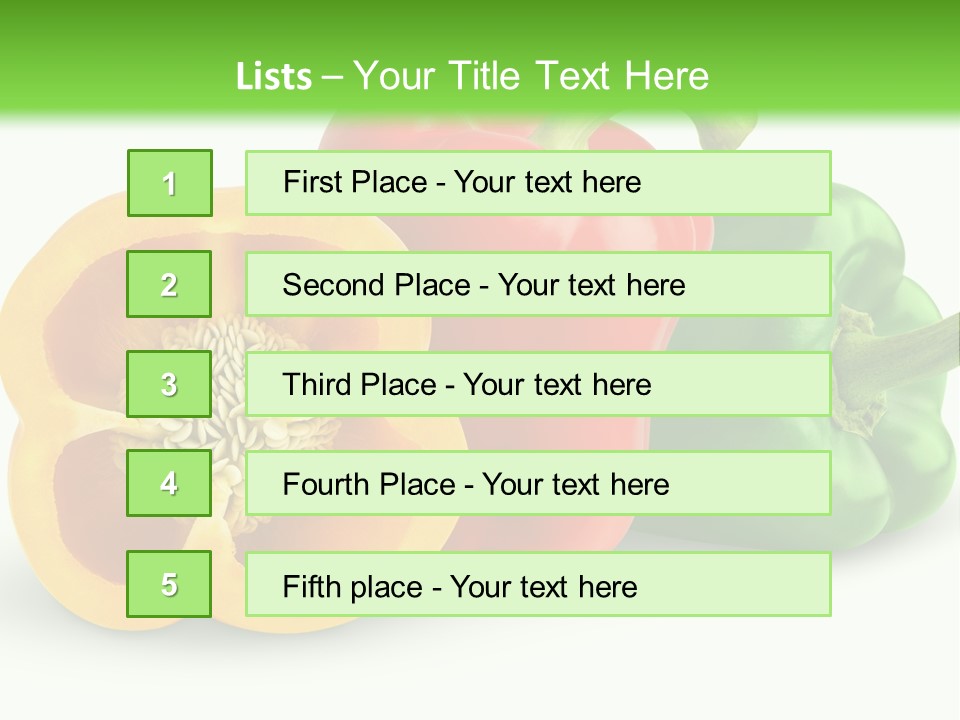 Lists – Your Title Text Here

1

First Place - Your text here

2

Second Place - Your text here

3

Third Place - Your text here

4

Fourth Place - Your text here

5

Fifth place - Your text here